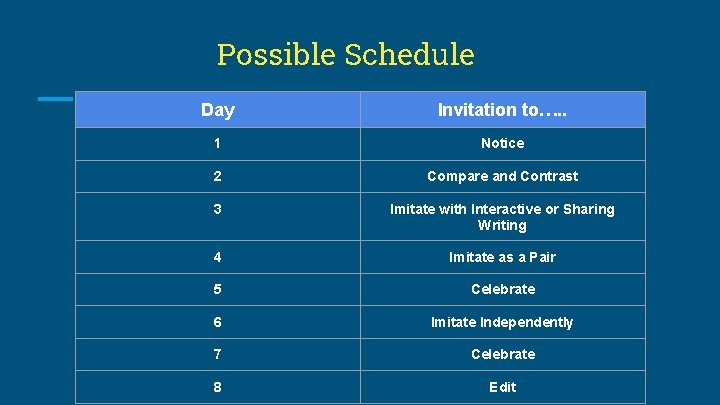 Possible Schedule

| Day | Invitation to….. |
|---|---|
| 1 | Notice |
| 2 | Compare and Contrast |
| 3 | Imitate with Interactive or Sharing Writing |
| 4 | Imitate as a Pair |
| 5 | Celebrate |
| 6 | Imitate Independently |
| 7 | Celebrate |
| 8 | Edit |